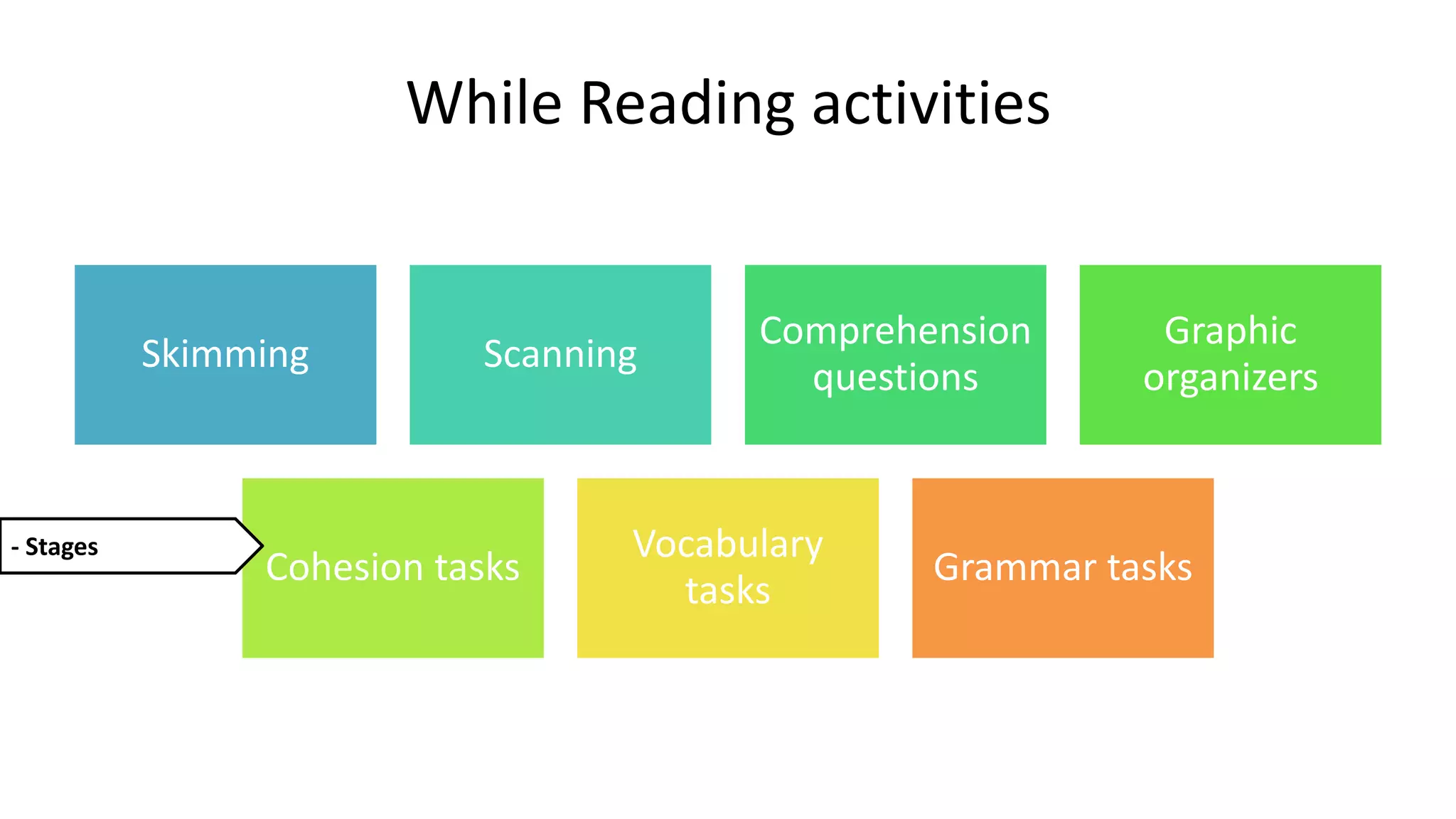 While Reading activities

Skimming

Scanning

Comprehension questions

Graphic organizers

- Stages

Cohesion tasks

Vocabulary tasks

Grammar tasks